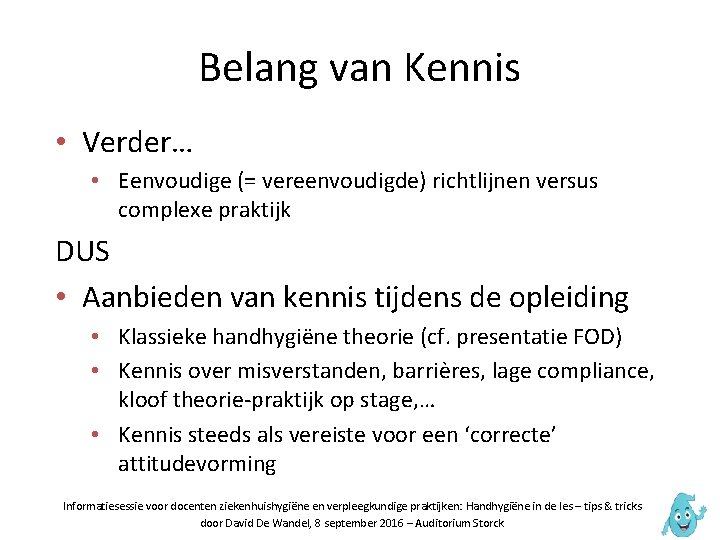 Belang van Kennis

• Verder…
  • Eenvoudige (= vereenvoudigde) richtlijnen versus complexe praktijk

DUS

• Aanbieden van kennis tijdens de opleiding
  • Klassieke handhygiëne theorie (cf. presentatie FOD)
  • Kennis over misverstanden, barrières, lage compliance, kloof theorie-praktijk op stage,…
  • Kennis steeds als vereiste voor een ‘correcte’ attitudevorming

Informatiesessie voor docenten ziekenhuishygiëne en verpleegkundige praktijken: Handhygiëne in de les – tips & tricks door David De Wandel, 8 september 2016 – Auditorium Storck